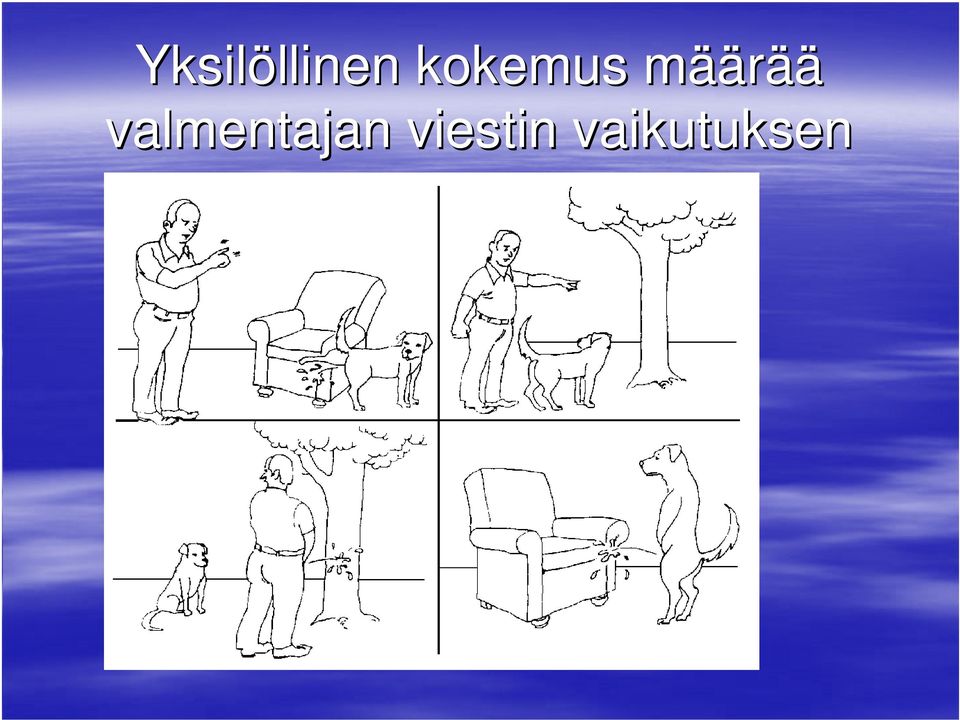 Yksilöllinen kokemus määrää valmentajan viestin vaikutuksen